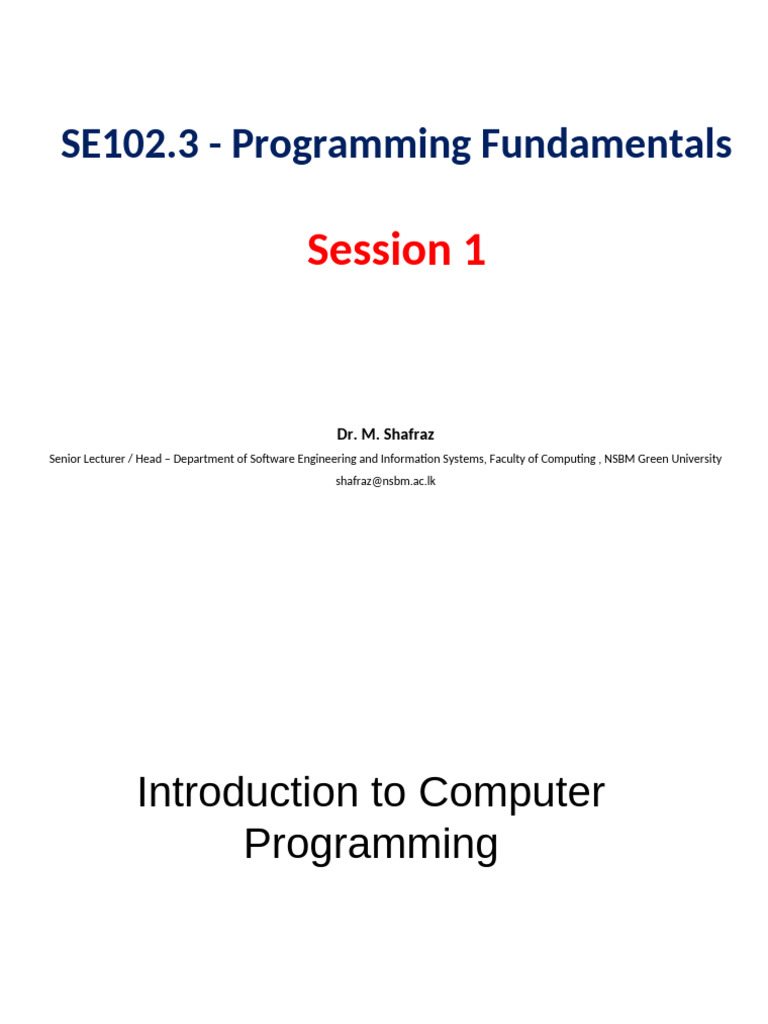 SE102.3 - Programming Fundamentals

Session 1

Dr. M. Shafraz

Senior Lecturer / Head – Department of Software Engineering and Information Systems, Faculty of Computing , NSBM Green University

shafraz@nsbm.ac.lk

Introduction to Computer Programming